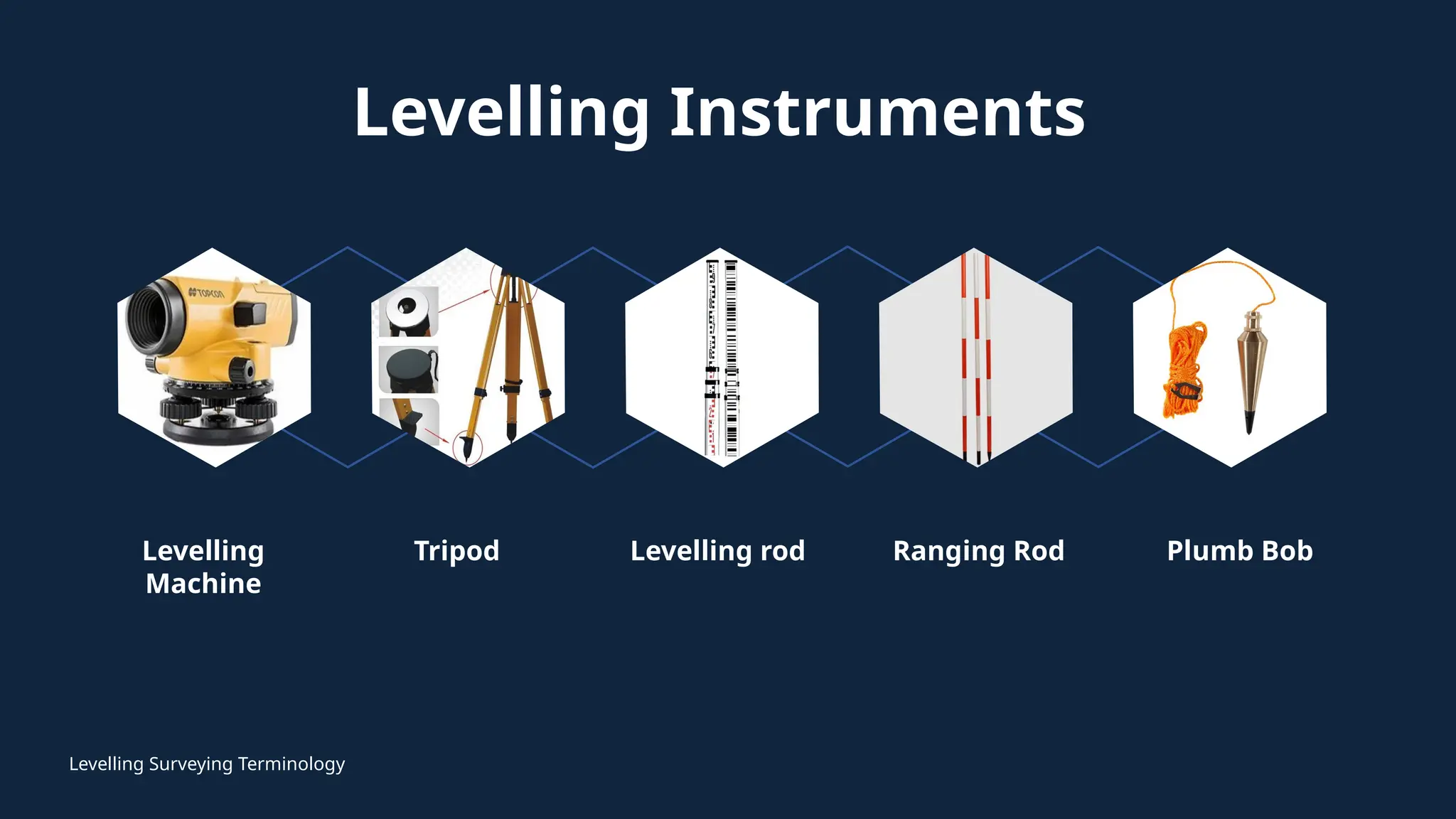 Levelling Instruments

TOPCON

Levelling Machine

Tripod

Levelling rod

Ranging Rod

Plumb Bob

Levelling Surveying Terminology